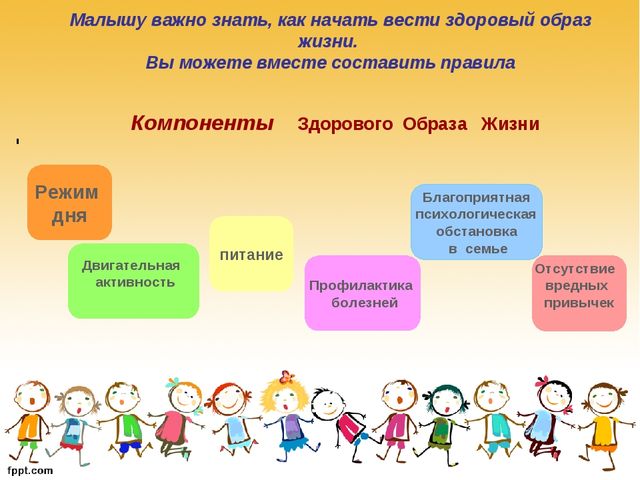 Малышу важно знать, как начать вести здоровый образ жизни.
Вы можете вместе составить правила

Компоненты Здорового Образа Жизни

Режим дня

Двигательная активность

питание

Профилактика болезней

Благоприятная психологическая обстановка в семье

Отсутствие вредных привычек

fppt.com